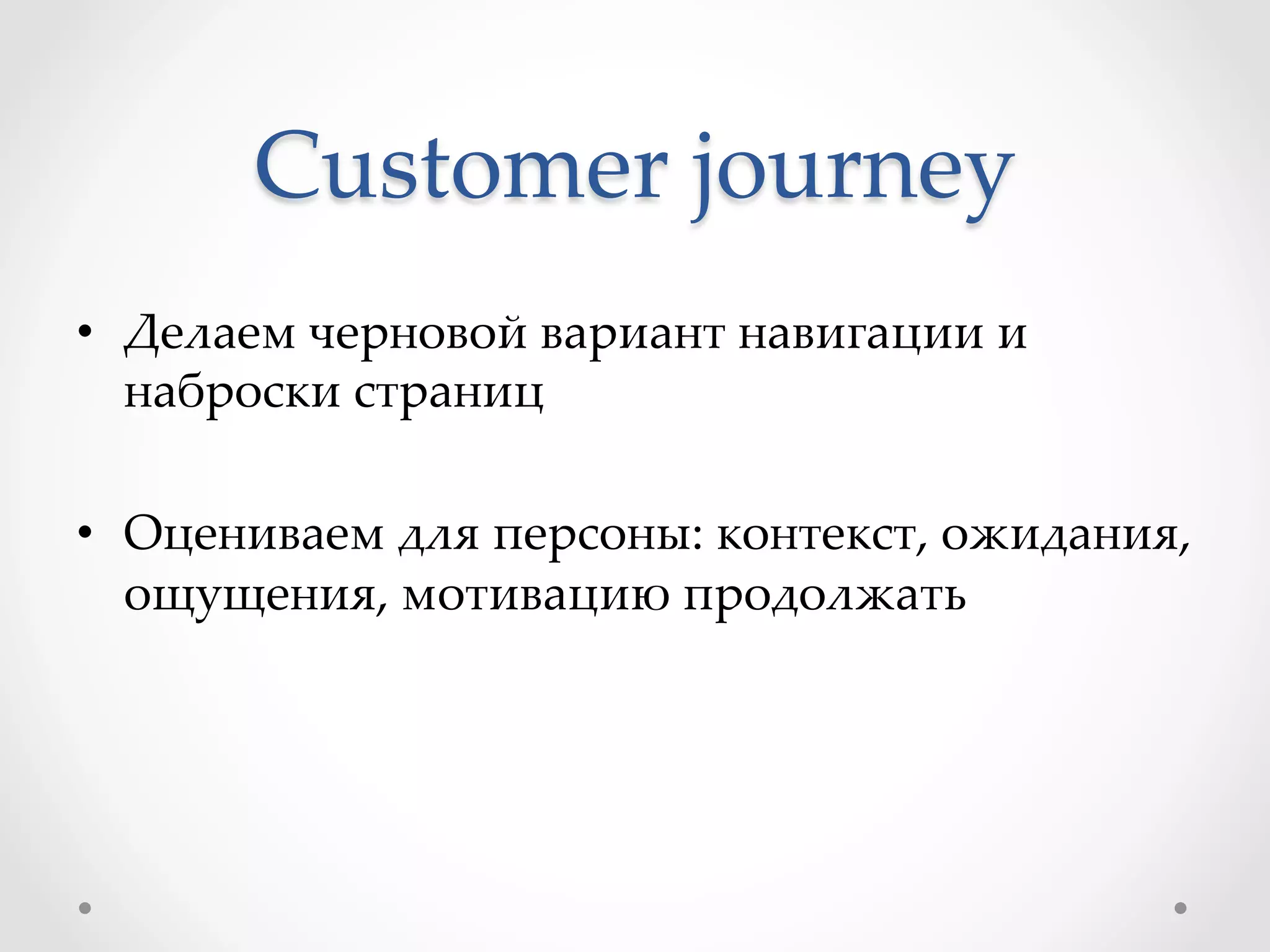 Customer journey

• Делаем черновой вариант навигации и наброски страниц

• Оцениваем для персоны: контекст, ожидания, ощущения, мотивацию продолжать